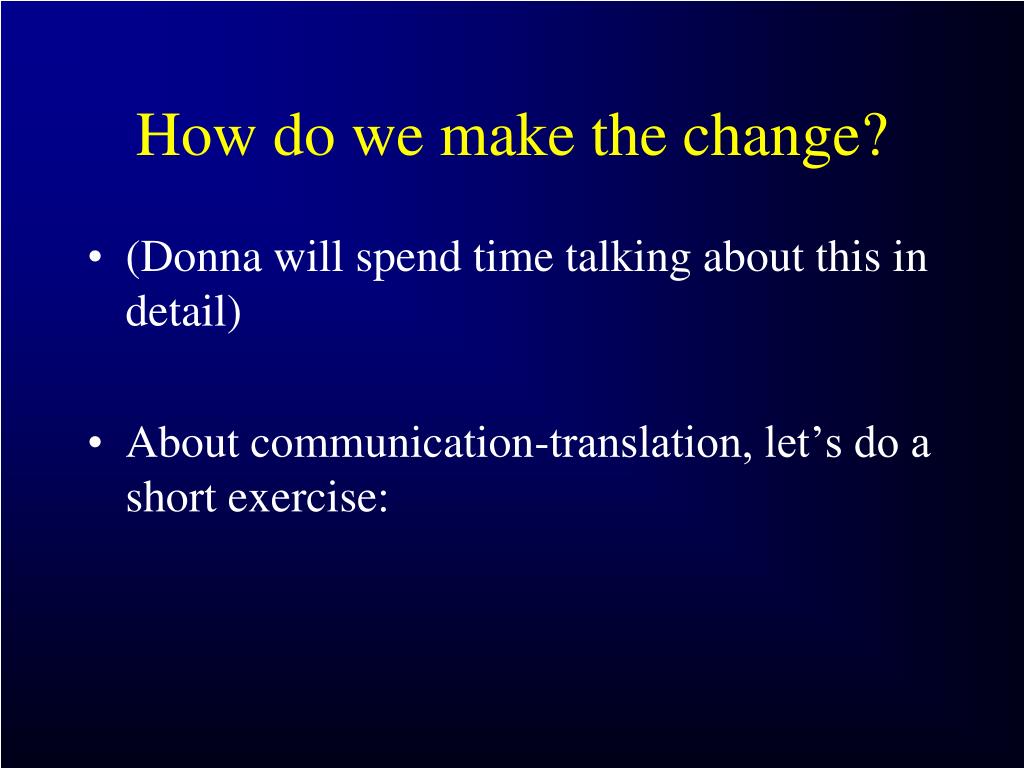 How do we make the change?

• (Donna will spend time talking about this in detail)

• About communication-translation, let’s do a short exercise: